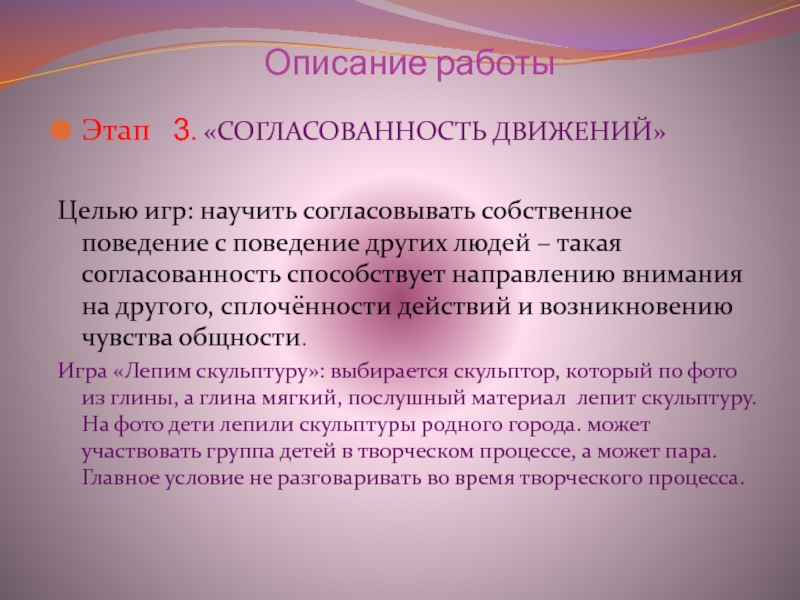 Описание работы

Этап 3. «СОГЛАСОВАННОСТЬ ДВИЖЕНИЙ»

Целью игр: научить согласовывать собственное поведение с поведение других людей – такая согласованность способствует направлению внимания на другого, сплочённости действий и возникновению чувства общности.

Игра «Лепим скульптуру»: выбирается скульптор, который по фото из глины, а глина мягкий, послушный материал лепит скульптуру. На фото дети лепили скульптуры родного города. может участвовать группа детей в творческом процессе, а может пара. Главное условие не разговаривать во время творческого процесса.